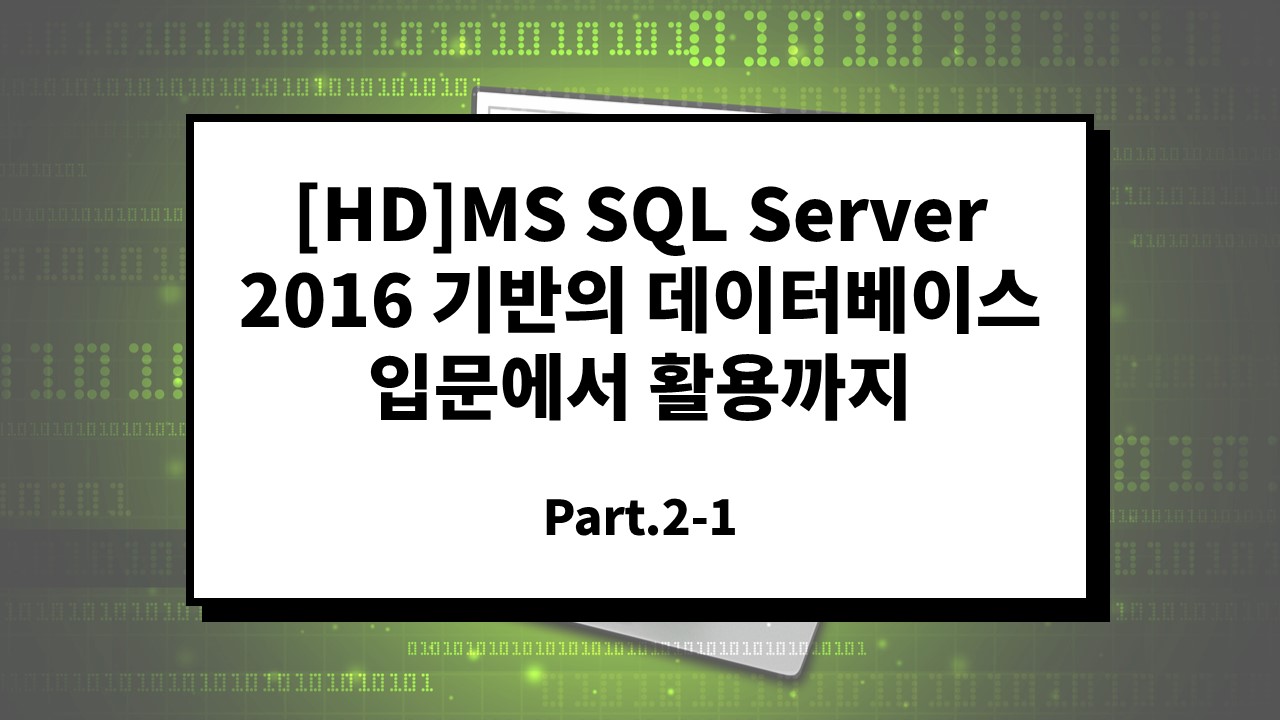 [HD]MS SQL Server 2016 기반의 데이터베이스 입문에서 활용까지

Part.2-1